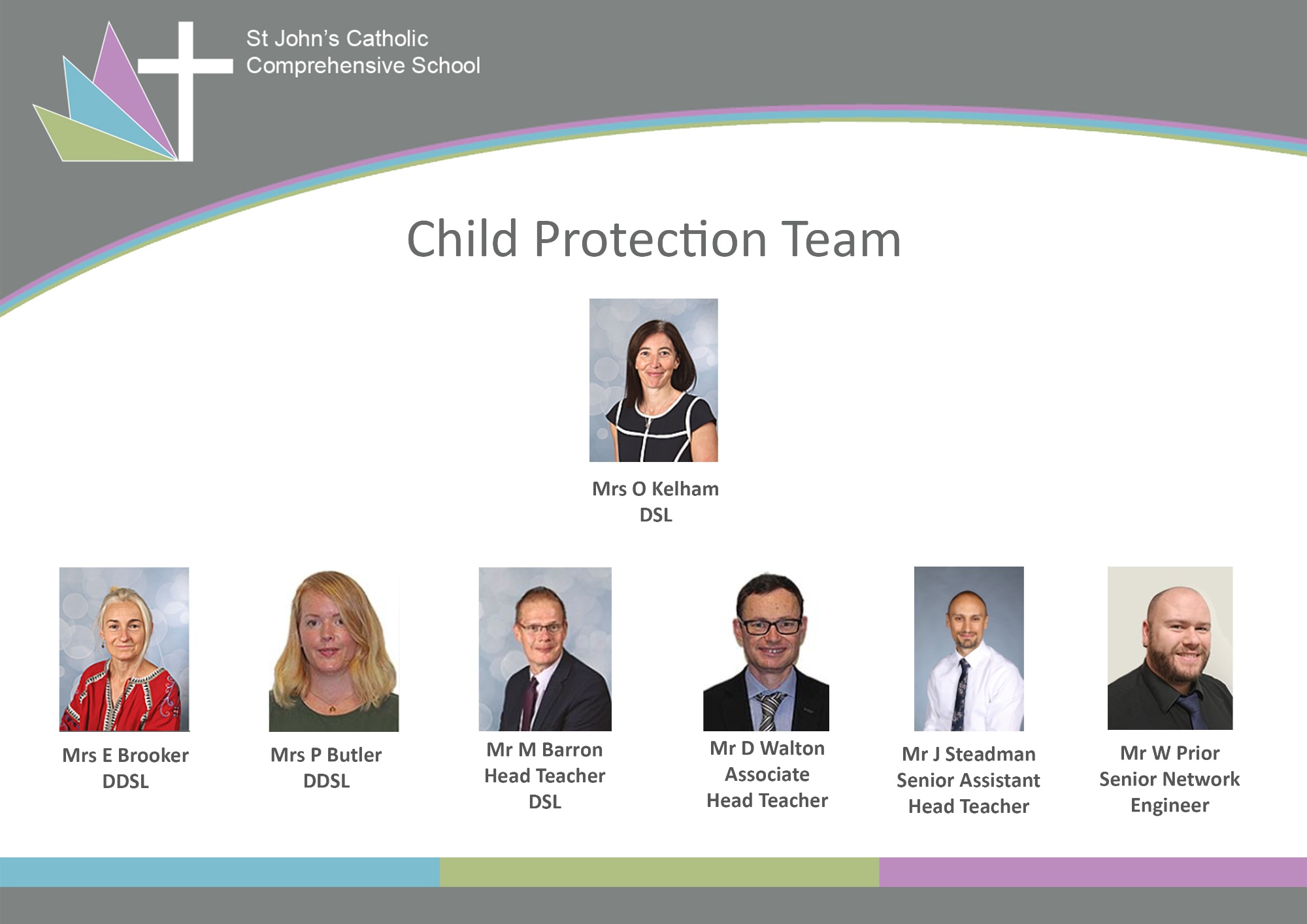 St John's Catholic Comprehensive School

Child Protection Team

Mrs O Kelham
DSL

Mrs E Brooker
DDSL

Mrs P Butler
DDSL

Mr M Barron
Head Teacher
DSL

Mr D Walton
Associate
Head Teacher

Mr J Steadman
Senior Assistant
Head Teacher

Mr W Prior
Senior Network
Engineer